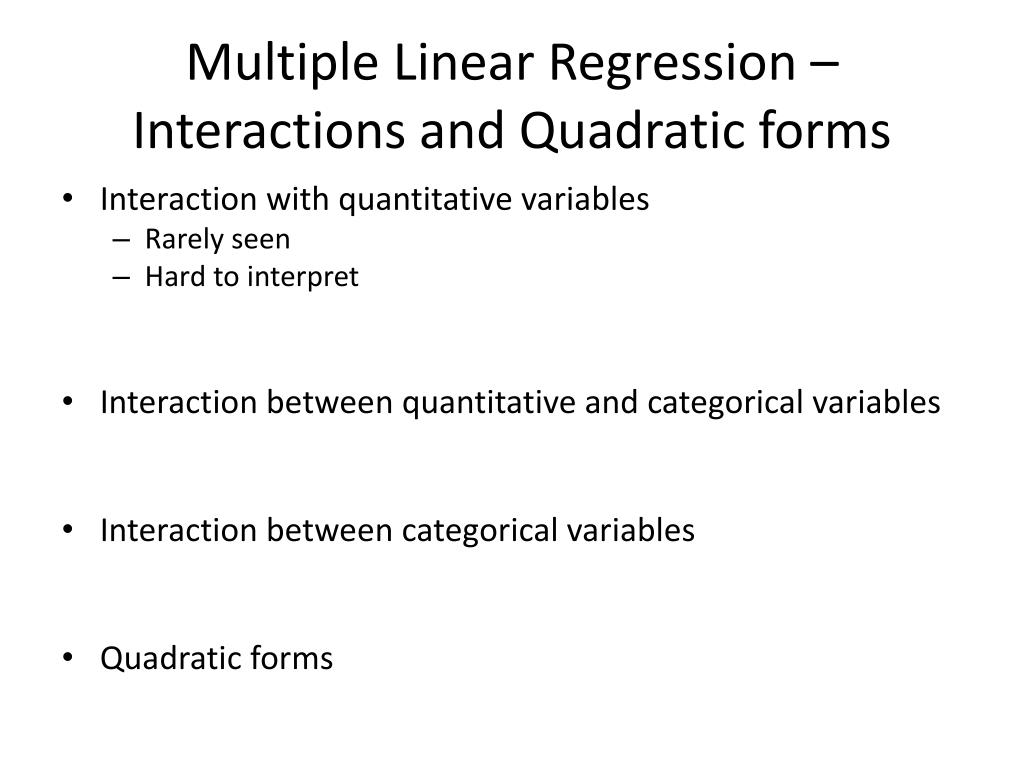 Multiple Linear Regression – Interactions and Quadratic forms

• Interaction with quantitative variables
– Rarely seen
– Hard to interpret

• Interaction between quantitative and categorical variables

• Interaction between categorical variables

• Quadratic forms